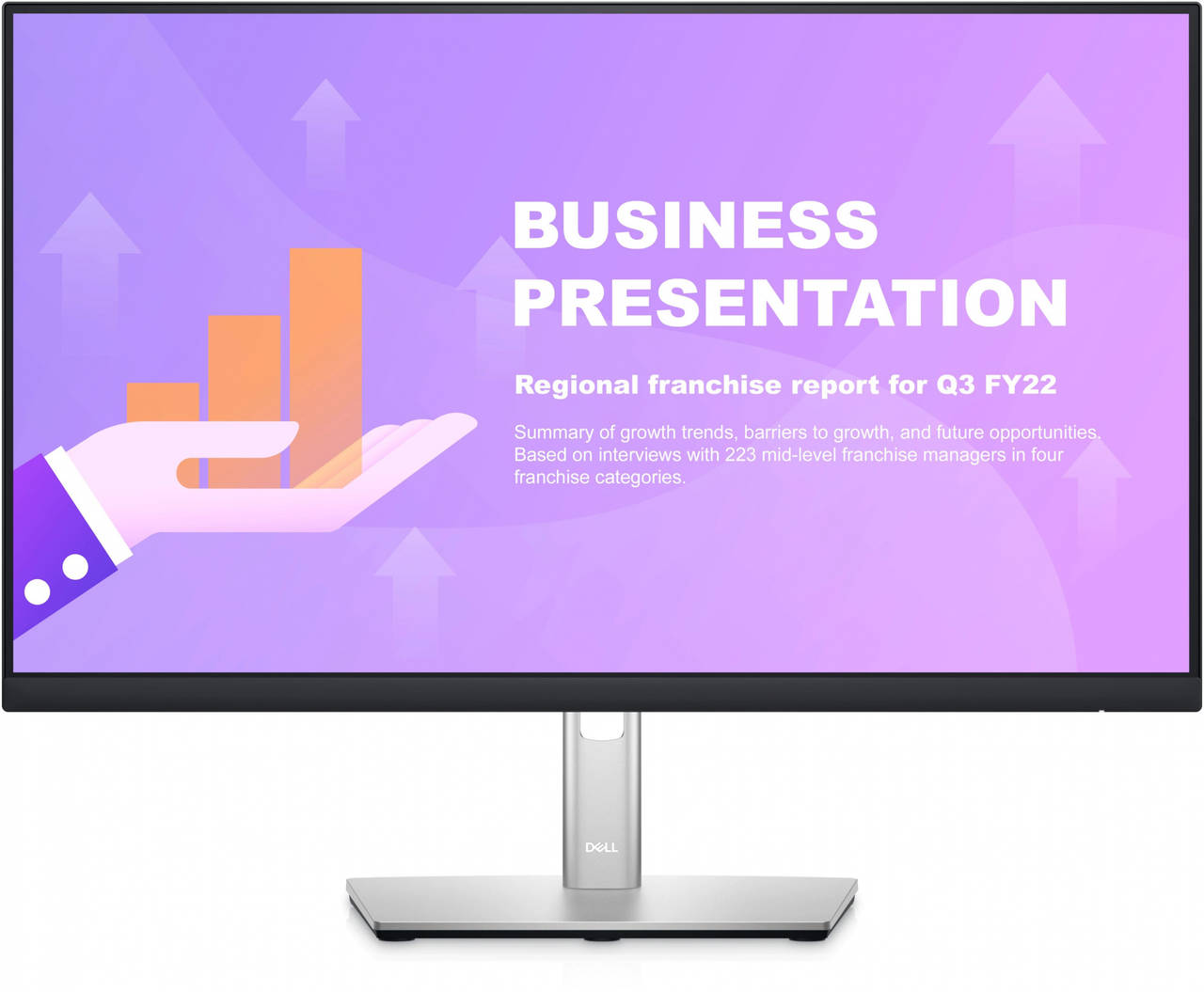 BUSINESS PRESENTATION

Regional franchise report for Q3 FY22

Summary of growth trends, barriers to growth, and future opportunities. Based on interviews with 223 mid-level franchise managers in four franchise categories.

DELL